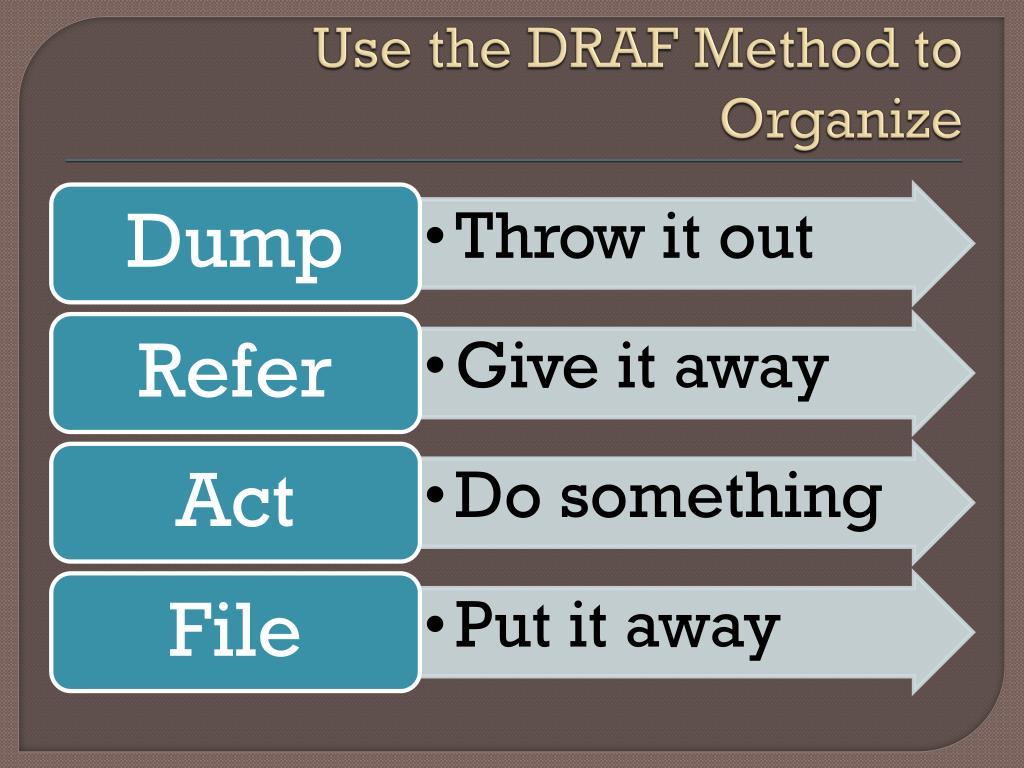 Use the DRAF Method to Organize

Dump
• Throw it out

Refer
• Give it away

Act
• Do something

File
• Put it away